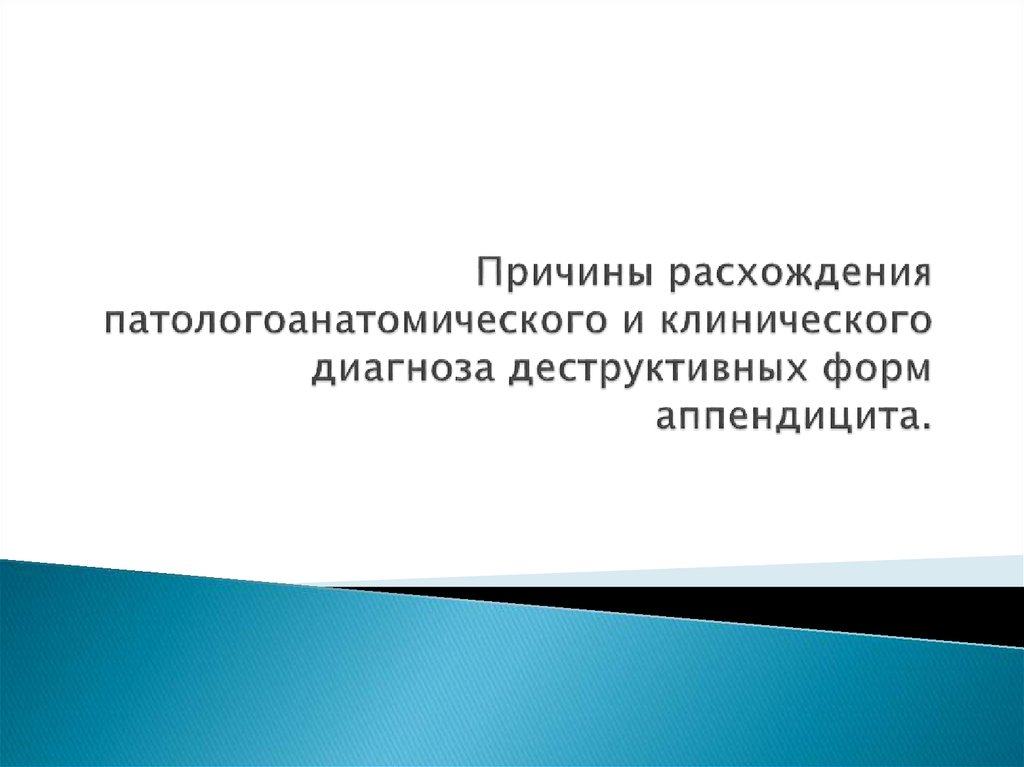 Причины расхождения патологоанатомического и клинического диагноза деструктивных форм аппендицита.